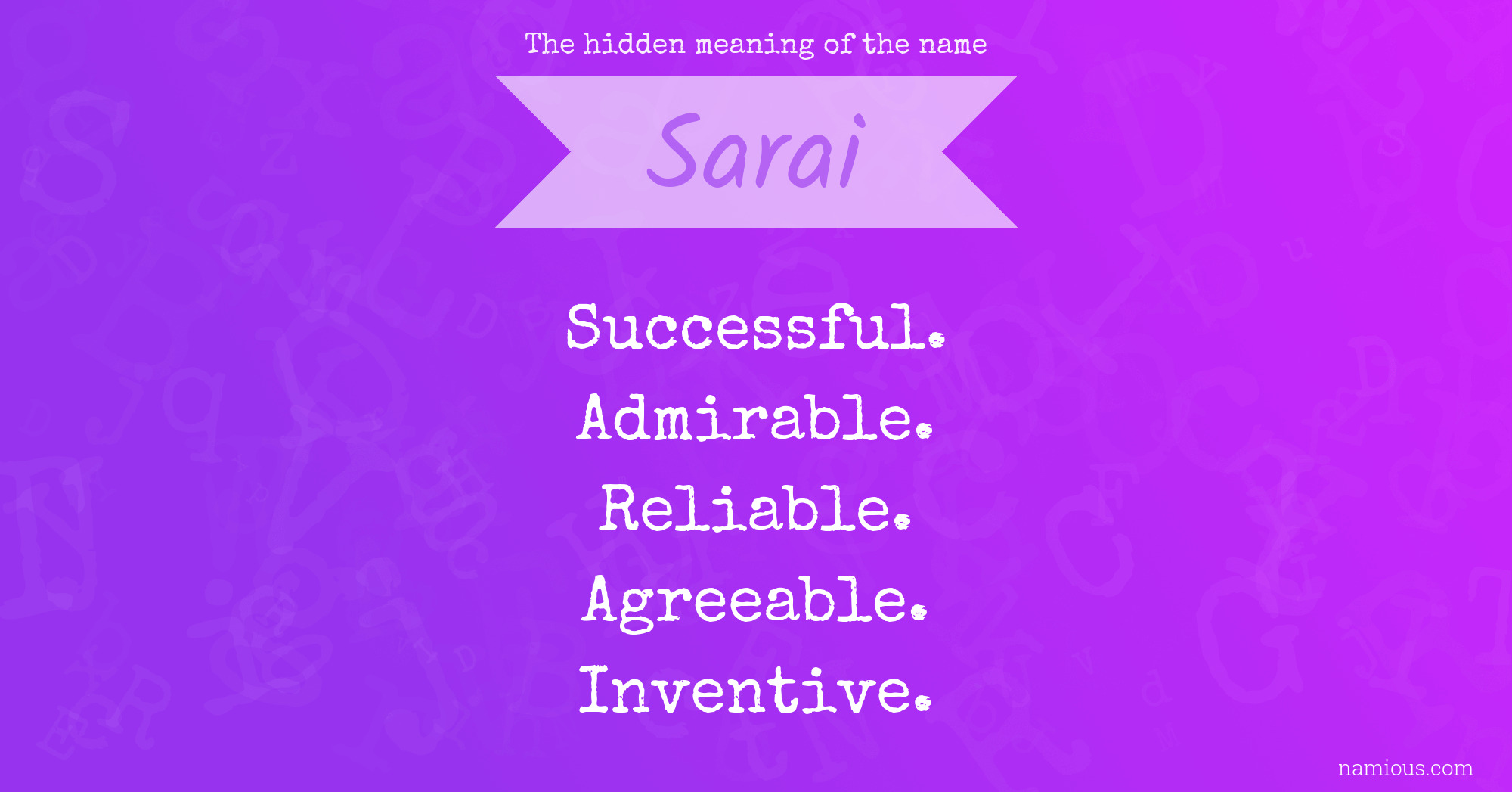 The hidden meaning of the name

Sarai

Successful.
Admirable.
Reliable.
Agreeable.
Inventive.

namious.com